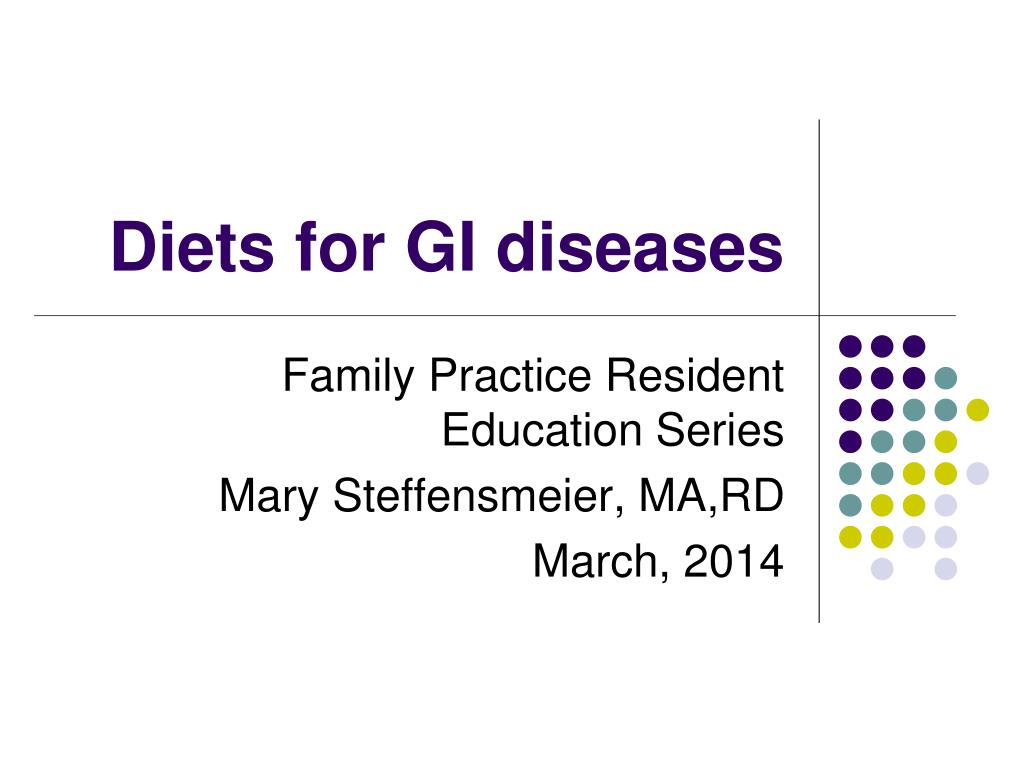 Diets for GI diseases

Family Practice Resident Education Series

Mary Steffensmeier, MA,RD

March, 2014